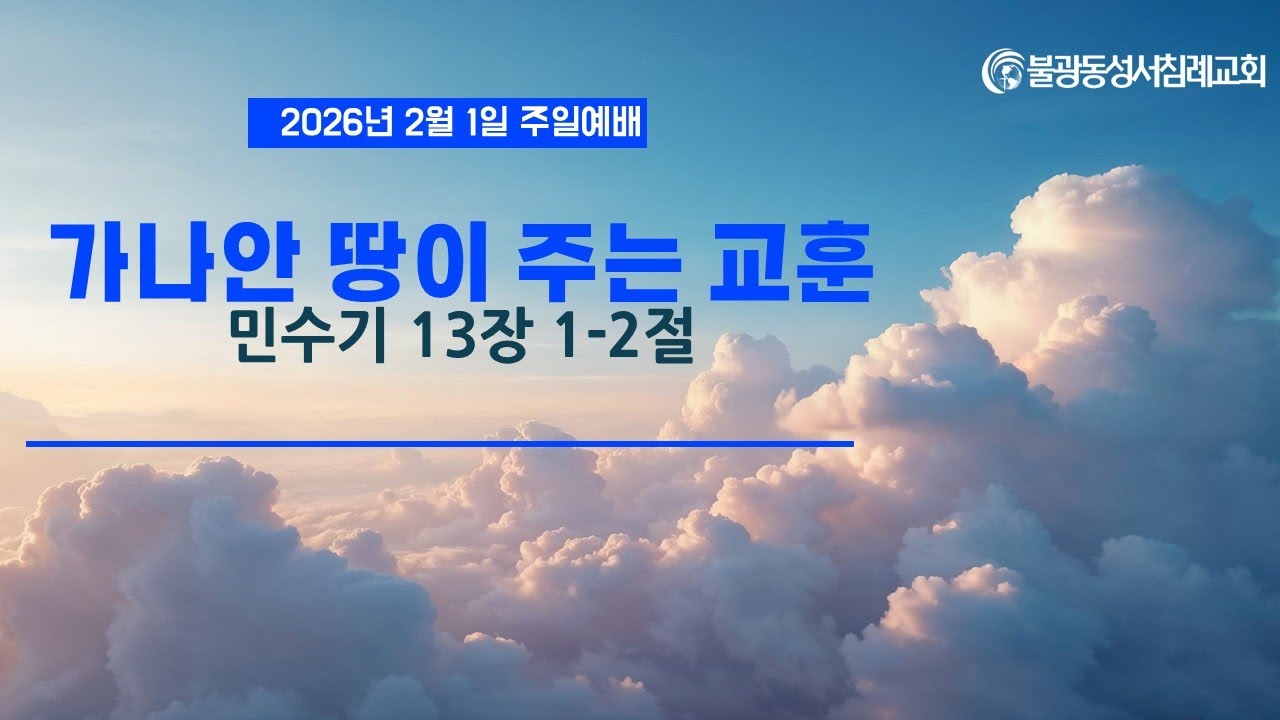 불광동성서침례교회

2026년 2월 1일 주일예배

가나안 땅이 주는 교훈

민수기 13장 1-2절